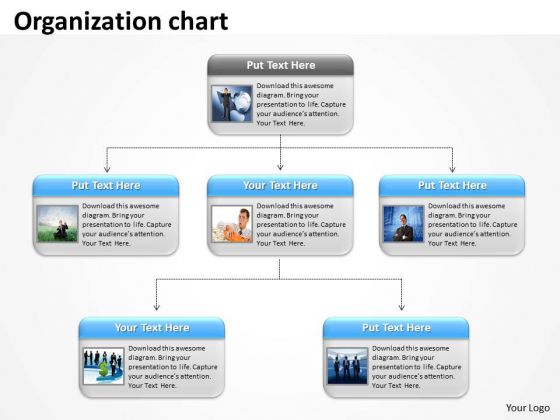 Organization chart

Put Text Here

Download this awesome diagram. Bring your presentation to life. Capture your audience's attention. Your Text Here.

Put Text Here

Download this awesome diagram. Bring your presentation to life. Capture your audience's attention. Your Text Here.

Your Text Here

Download this awesome diagram. Bring your presentation to life. Capture your audience's attention. Your Text Here.

Put Text Here

Download this awesome diagram. Bring your presentation to life. Capture your audience's attention. Your Text Here.

Your Text Here

Download this awesome diagram. Bring your presentation to life. Capture your audience's attention. Your Text Here.

Put Text Here

Download this awesome diagram. Bring your presentation to life. Capture your audience's attention. Your Text Here.

Your Logo